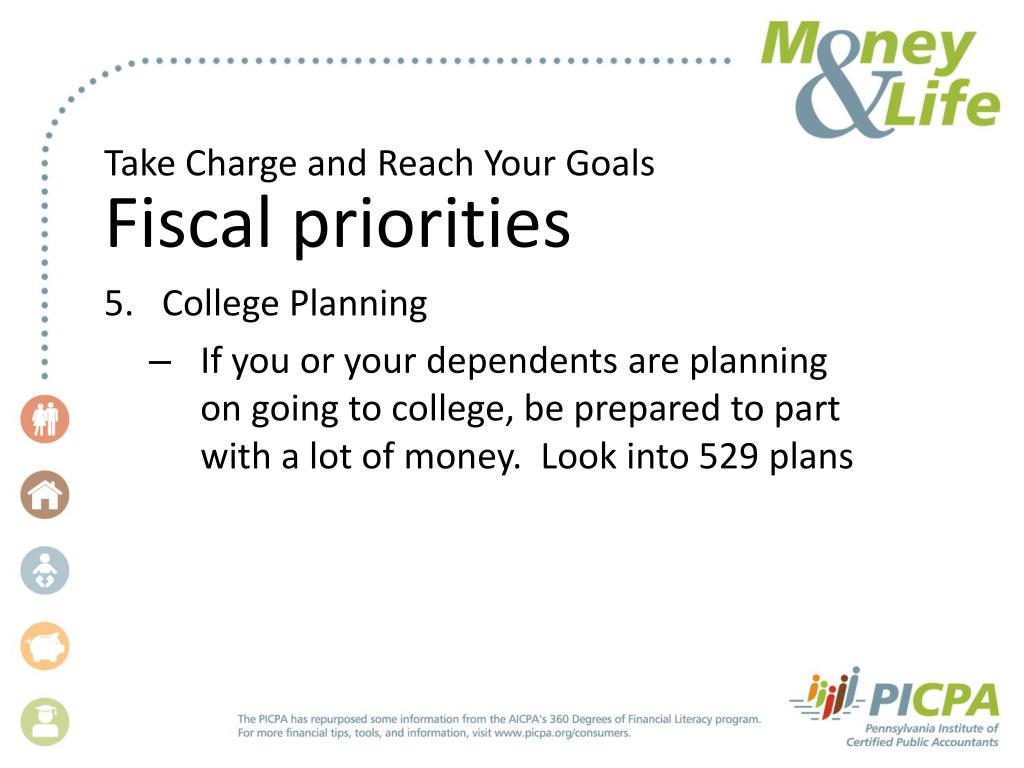 Money & Life

Take Charge and Reach Your Goals
Fiscal priorities

5. College Planning
– If you or your dependents are planning on going to college, be prepared to part with a lot of money. Look into 529 plans

The PICPA has repurposed some information from the AICPA's 360 Degrees of Financial Literacy program. For more financial tips, tools, and information, visit www.picpa.org/consumers.

PICPA
Pennsylvania Institute of Certified Public Accountants